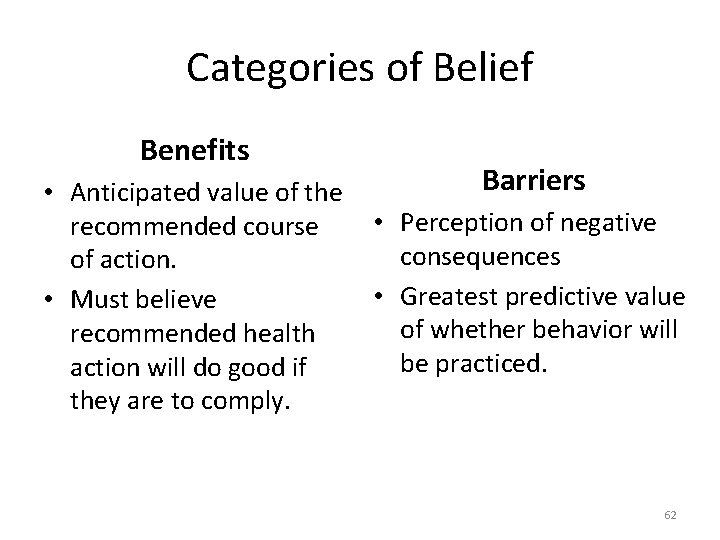 Categories of Belief

Benefits

• Anticipated value of the recommended course of action.

• Must believe recommended health action will do good if they are to comply.

Barriers

• Perception of negative consequences

• Greatest predictive value of whether behavior will be practiced.

62